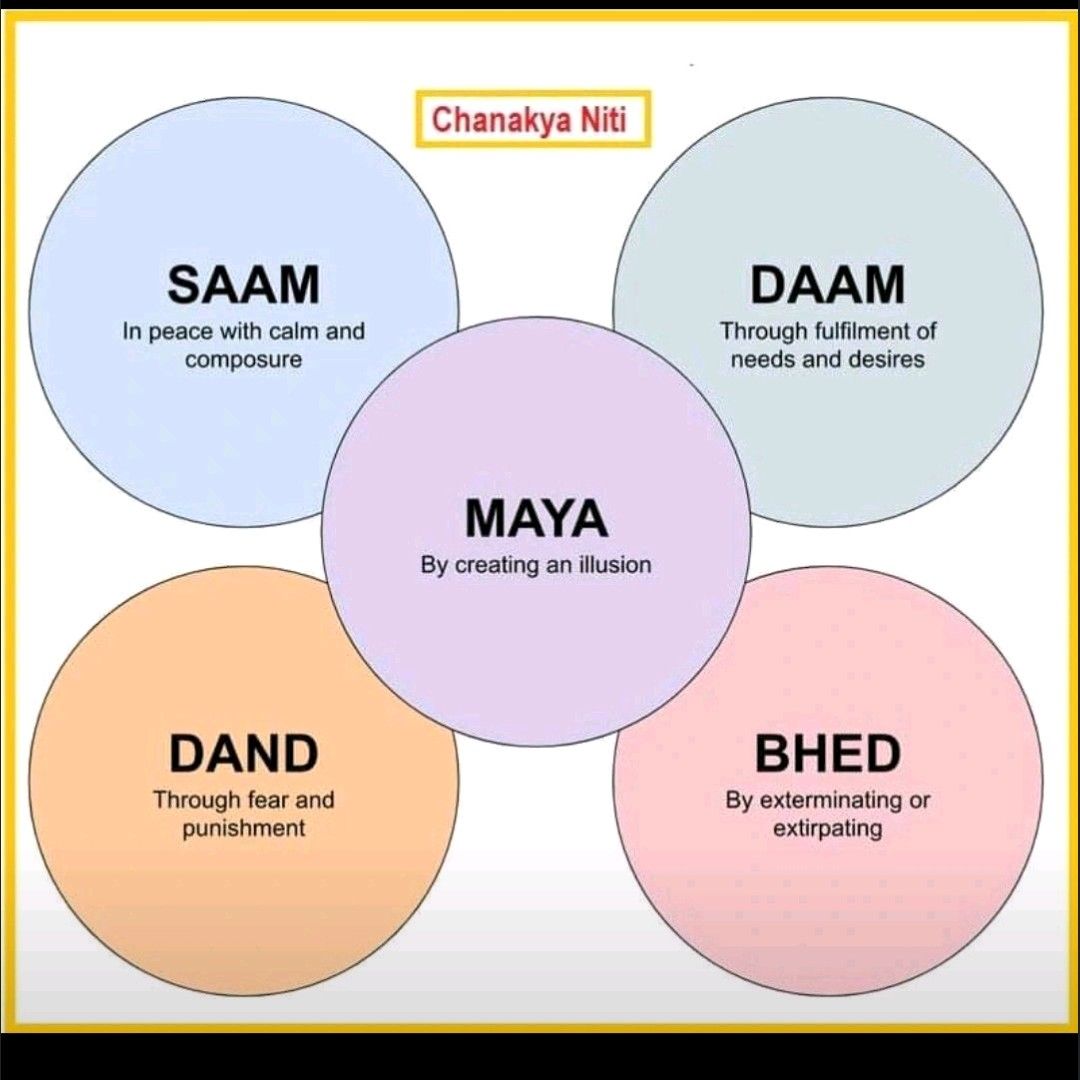 Chanakya Niti

SAAM
In peace with calm and composure

DAAM
Through fulfilment of needs and desires

MAYA
By creating an illusion

DAND
Through fear and punishment

BHED
By exterminating or extirpating